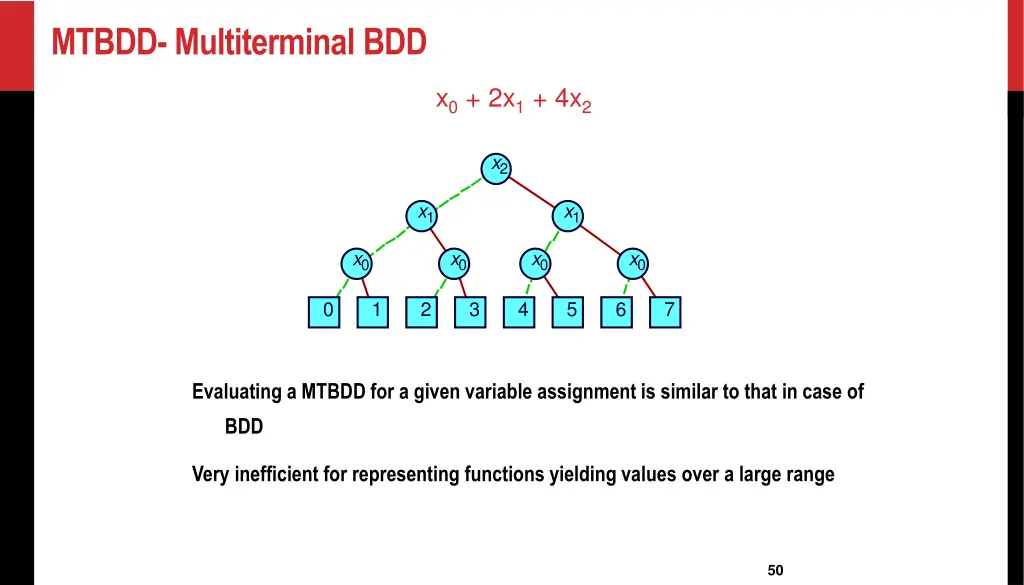 MTBDD- Multiterminal BDD

$x_0 + 2x_1 + 4x_2$

$x_2$

$x_1$ $x_1$

$x_0$ $x_0$ $x_0$ $x_0$

0 1 2 3 4 5 6 7

Evaluating a MTBDD for a given variable assignment is similar to that in case of BDD

Very inefficient for representing functions yielding values over a large range

50